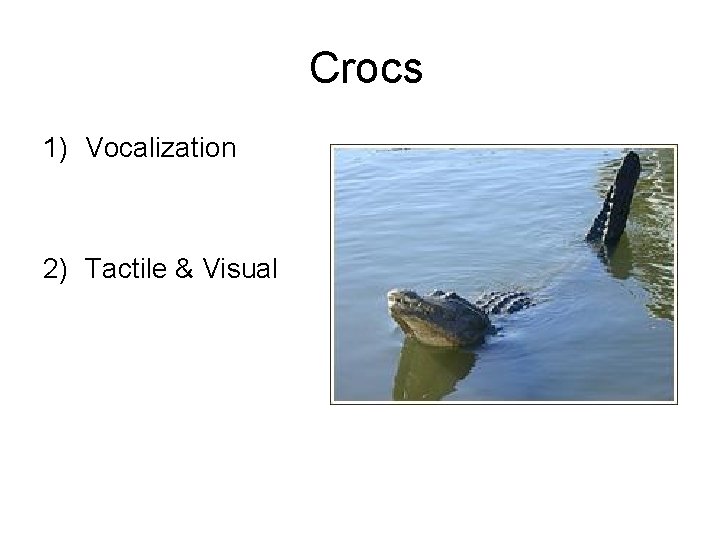 Crocs

1) Vocalization

2) Tactile & Visual